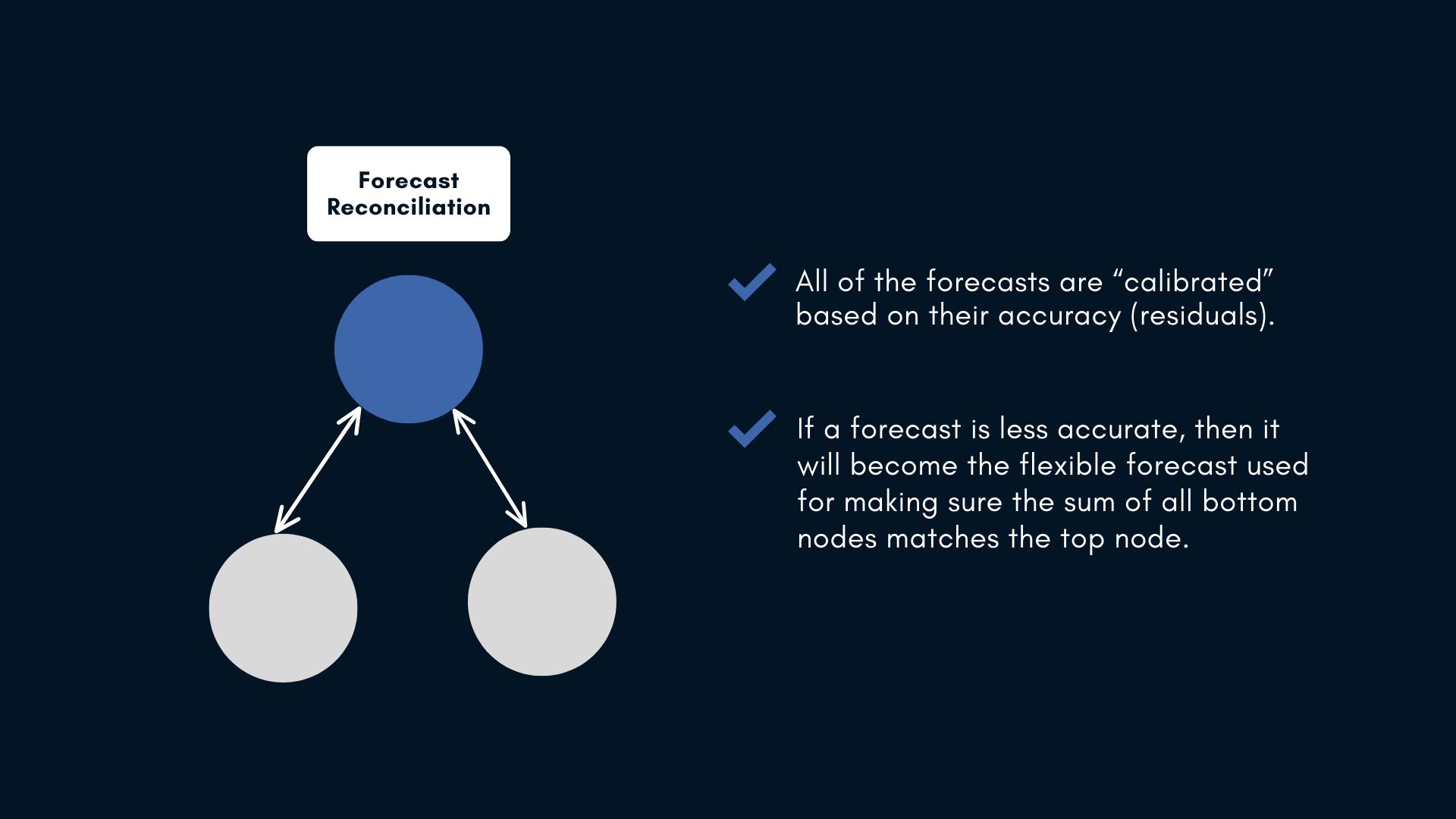 Forecast Reconciliation

All of the forecasts are “calibrated” based on their accuracy (residuals).

If a forecast is less accurate, then it will become the flexible forecast used for making sure the sum of all bottom nodes matches the top node.